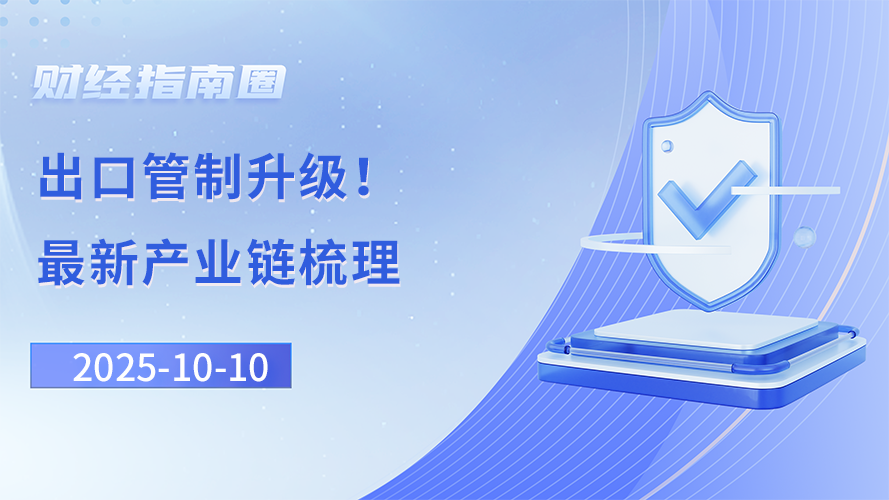 财经指南圈

出口管制升级！
最新产业链梳理

2025-10-10